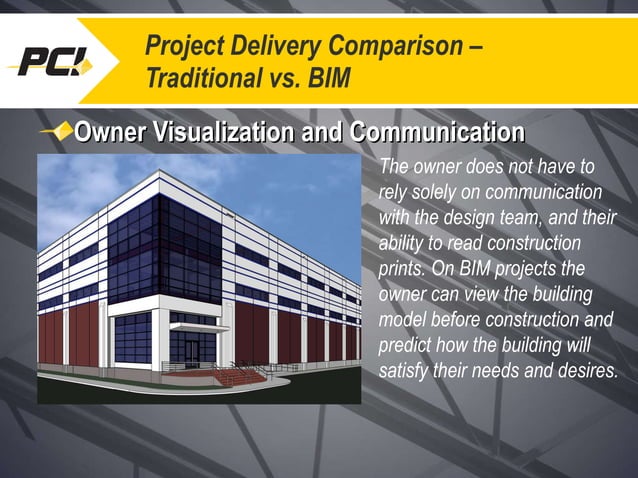 PCI

Project Delivery Comparison – Traditional vs. BIM

Owner Visualization and Communication

The owner does not have to rely solely on communication with the design team, and their ability to read construction prints. On BIM projects the owner can view the building model before construction and predict how the building will satisfy their needs and desires.